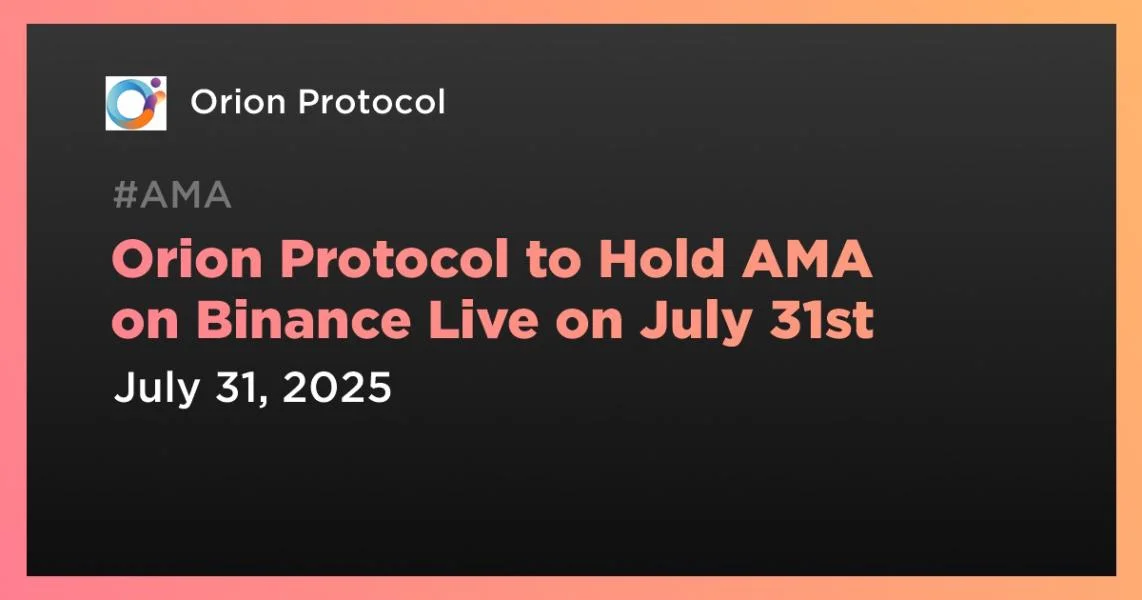 Orion Protocol

#AMA

Orion Protocol to Hold AMA on Binance Live on July 31st

July 31, 2025